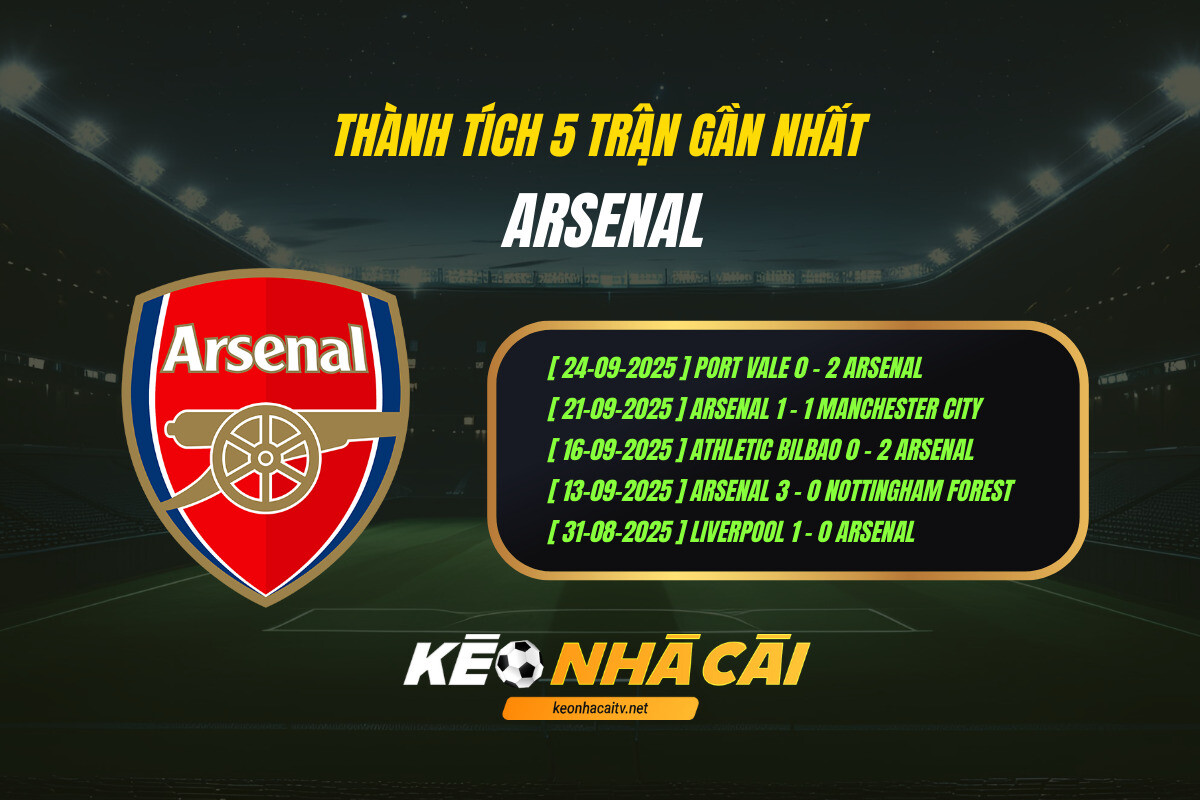 THÀNH TÍCH 5 TRẬN GẦN NHẤT
ARSENAL

Arsenal

[ 24-09-2025 ] PORT VALE 0 - 2 ARSENAL
[ 21-09-2025 ] ARSENAL 1 - 1 MANCHESTER CITY
[ 16-09-2025 ] ATHLETIC BILBAO 0 - 2 ARSENAL
[ 13-09-2025 ] ARSENAL 3 - 0 NOTTINGHAM FOREST
[ 31-08-2025 ] LIVERPOOL 1 - 0 ARSENAL

KÈO NHÀ CÁI
keonhacaitv.net